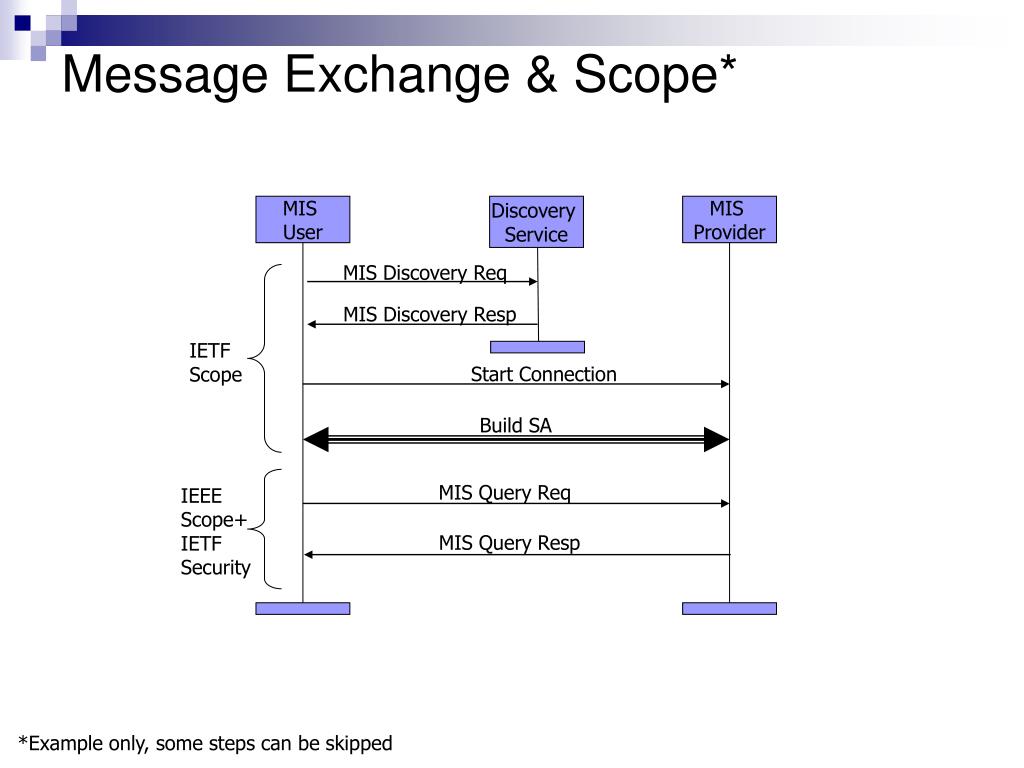 Message Exchange & Scope*

MIS User

Discovery Service

MIS Provider

MIS Discovery Req

MIS Discovery Resp

IETF Scope

Start Connection

Build SA

IEEE Scope+ IETF Security

MIS Query Req

MIS Query Resp

*Example only, some steps can be skipped